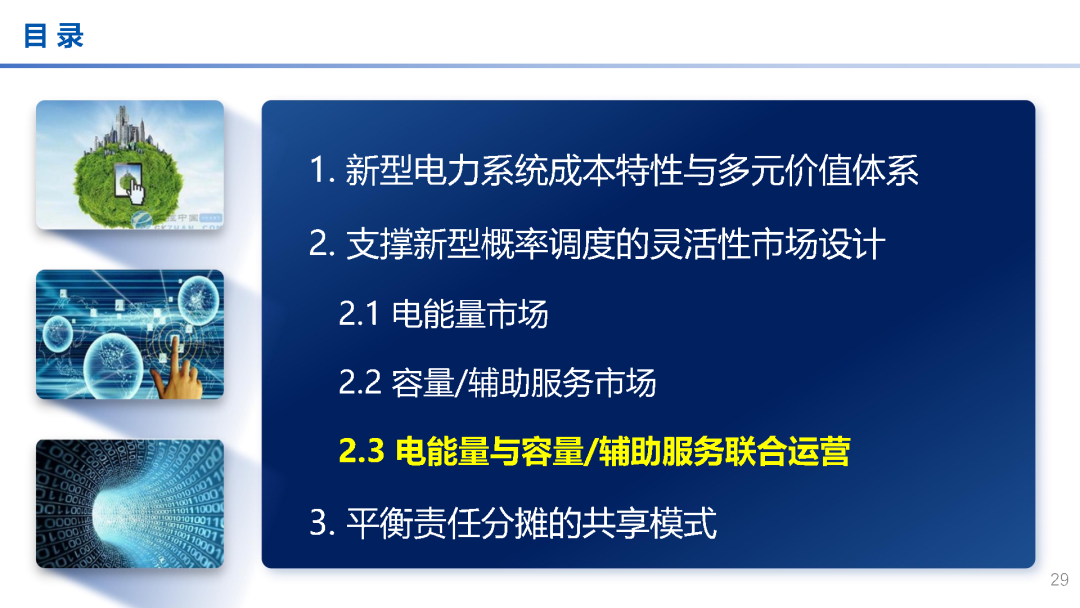 目 录

1. 新型电力系统成本特性与多元价值体系

2. 支撑新型概率调度的灵活性市场设计

2.1 电能量市场

2.2 容量/辅助服务市场

2.3 电能量与容量/辅助服务联合运营

3. 平衡责任分摊的共享模式

29